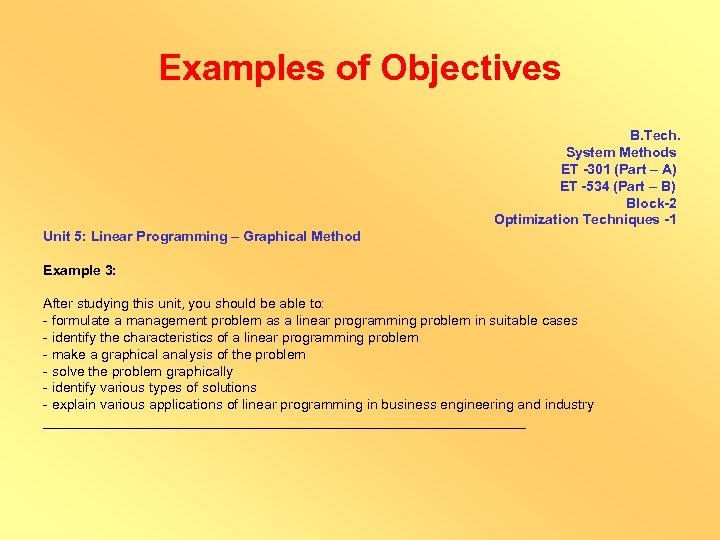 Examples of Objectives

B.Tech.
System Methods
ET -301 (Part – A)
ET -534 (Part – B)
Block-2
Optimization Techniques -1

Unit 5: Linear Programming – Graphical Method

Example 3:

After studying this unit, you should be able to:
- formulate a management problem as a linear programming problem in suitable cases
- identify the characteristics of a linear programming problem
- make a graphical analysis of the problem
- solve the problem graphically
- identify various types of solutions
- explain various applications of linear programming in business engineering and industry